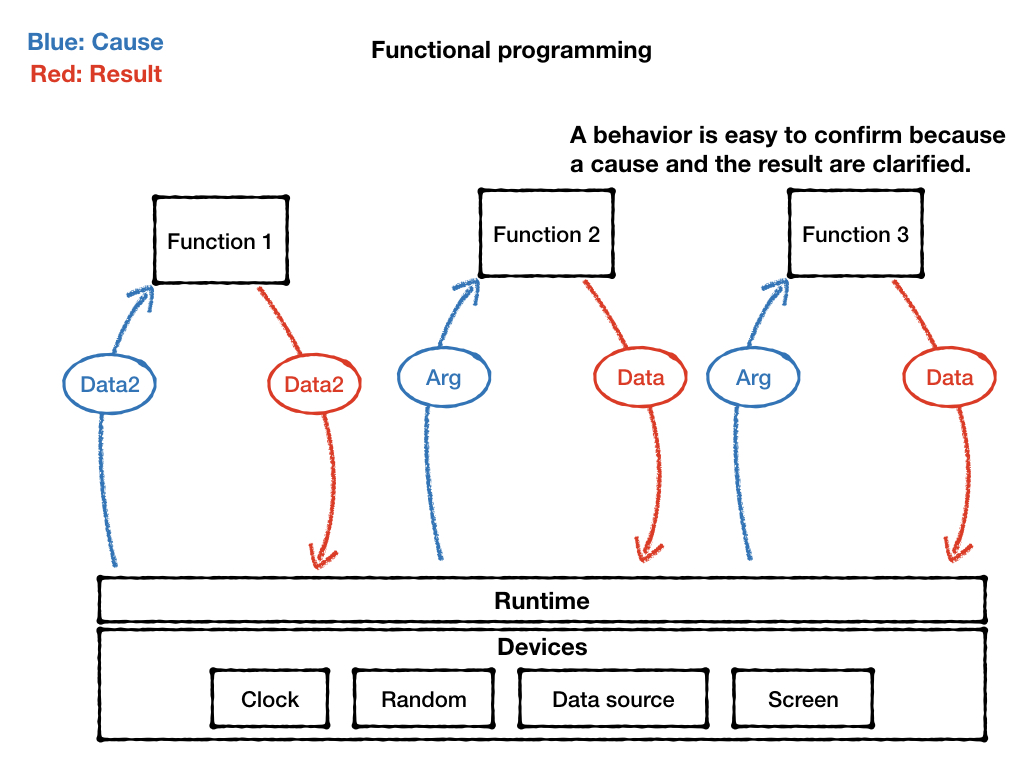 Blue: Cause
Red: Result

Functional programming

A behavior is easy to confirm because a cause and the result are clarified.

Function 1

Function 2

Function 3

Data2

Data2

Arg

Data

Arg

Data

Runtime

Devices

Clock

Random

Data source

Screen